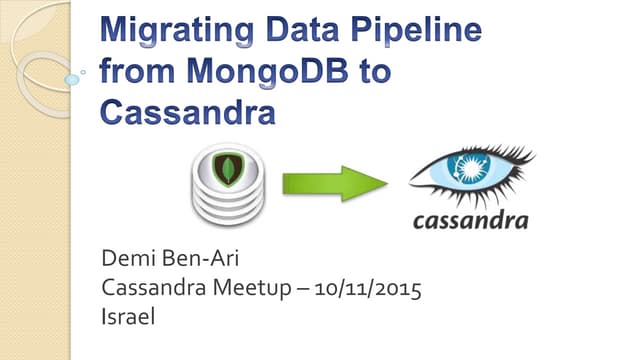 Migrating Data Pipeline from MongoDB to Cassandra

cassandra

Demi Ben-Ari
Cassandra Meetup – 10/11/2015
Israel